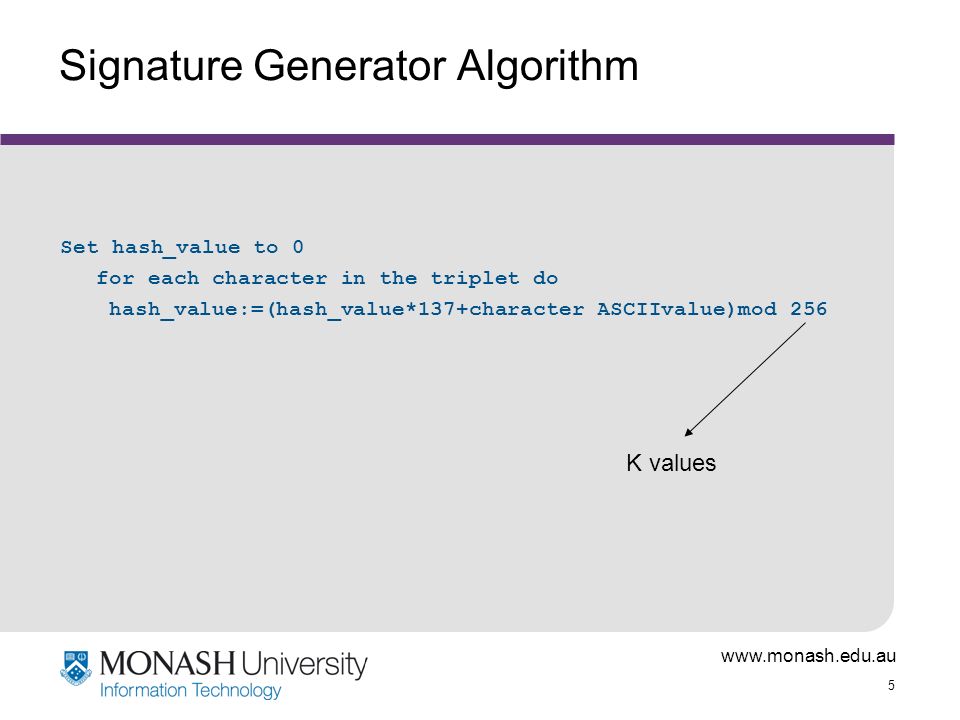 Signature Generator Algorithm

Set hash_value to 0
for each character in the triplet do
hash_value:=(hash_value*137+character ASCIIvalue)mod 256

K values

MONASH University
Information Technology

www.monash.edu.au

5